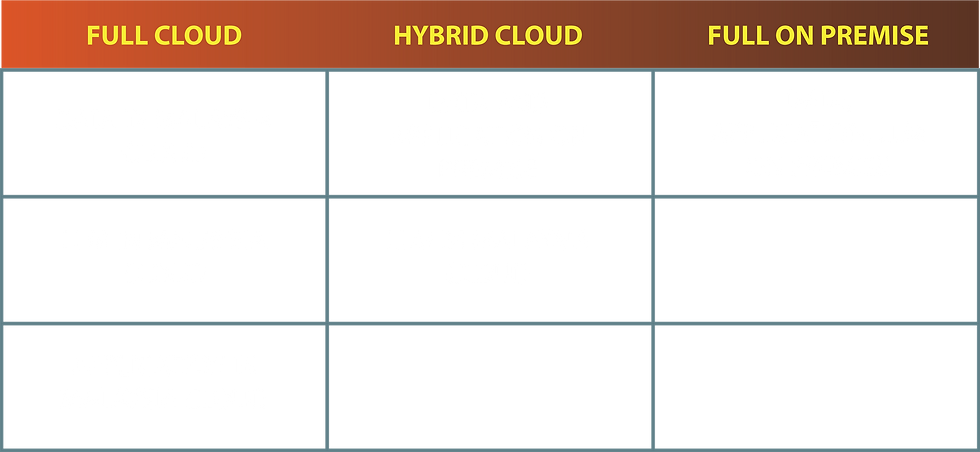 | FULL CLOUD | HYBRID CLOUD | FULL ON PREMISE |
|---|---|---|
| | | |
| | | |
| | | |